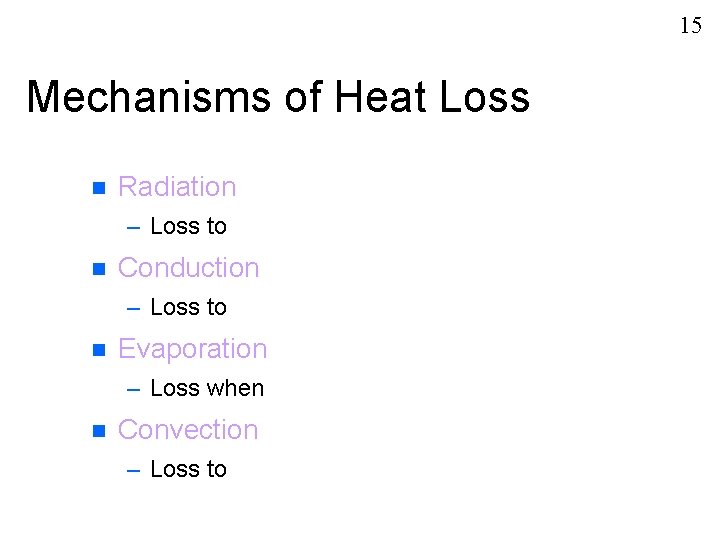 15

Mechanisms of Heat Loss

Radiation
– Loss to

Conduction
– Loss to

Evaporation
– Loss when

Convection
– Loss to